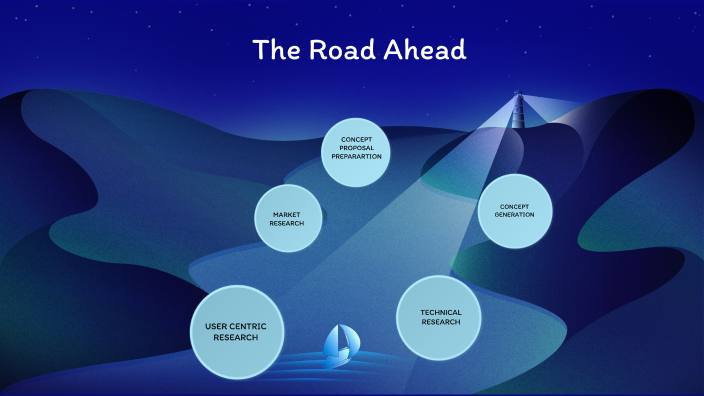 The Road Ahead

CONCEPT PROPOSAL PREPARARTION

MARKET RESEARCH

CONCEPT GENERATION

USER CENTRIC RESEARCH

TECHNICAL RESEARCH